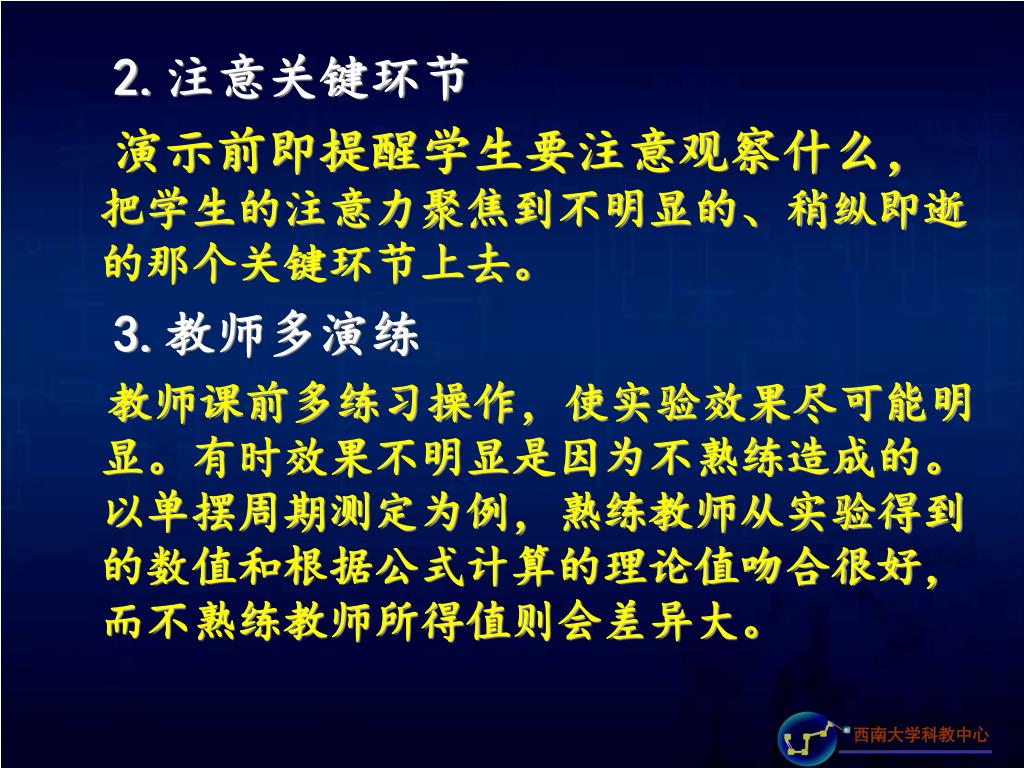 2. 注意关键环节

演示前即提醒学生要注意观察什么，把学生的注意力聚焦到不明显的、稍纵即逝的那个关键环节上去。

3. 教师多演练

教师课前多练习操作，使实验效果尽可能明显。有时效果不明显是因为不熟练造成的。以单摆周期测定为例，熟练教师从实验得到的数值和根据公式计算的理论值吻合很好，而不熟练教师所得值则会差异大。

西南大学科教中心